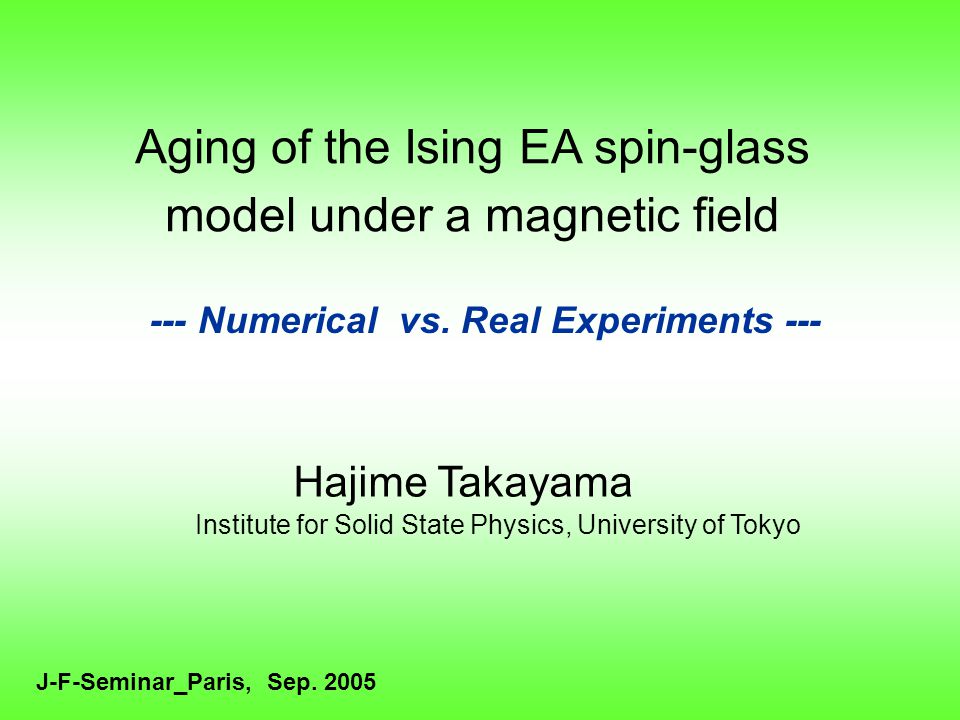 Aging of the Ising EA spin-glass model under a magnetic field

--- Numerical vs. Real Experiments ---

Hajime Takayama
Institute for Solid State Physics, University of Tokyo

J-F-Seminar_Paris, Sep. 2005